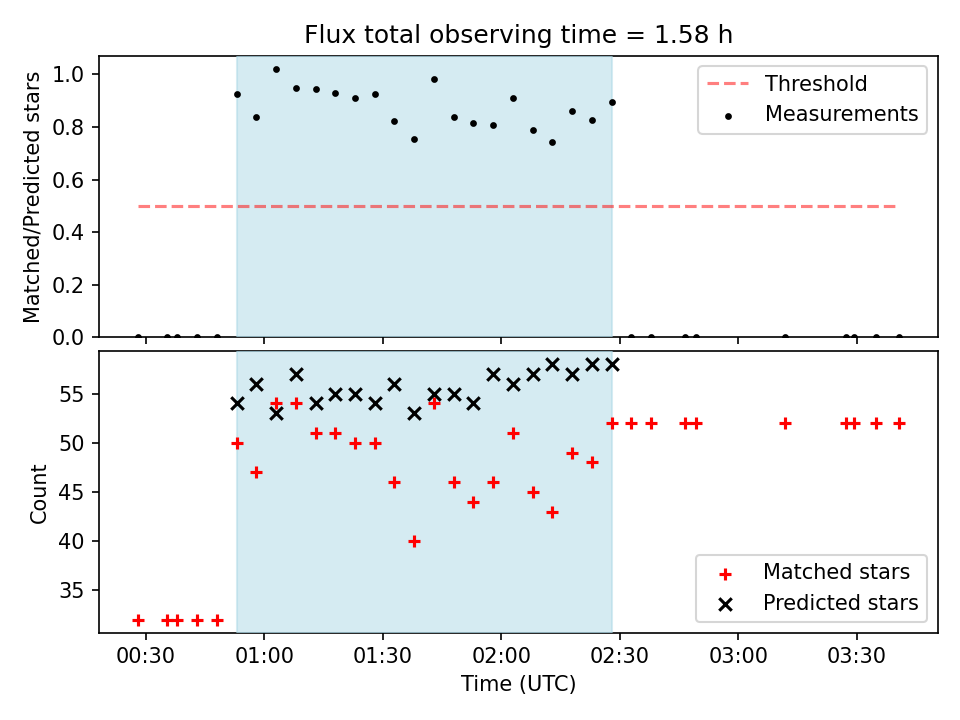 Flux total observing time = 1.58 h

Matched/Predicted stars

1.0
0.8
0.6
0.4
0.2
0.0

Threshold
Measurements

Count

55
50
45
40
35

Matched stars
Predicted stars

00:30
01:00
01:30
02:00
02:30
03:00
03:30

Time (UTC)